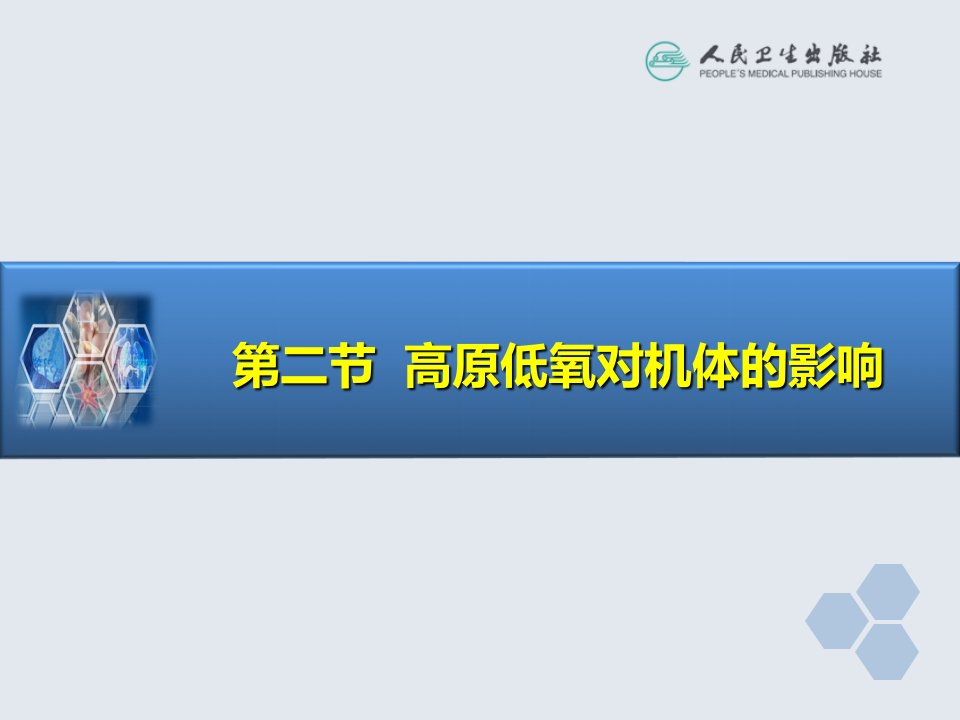 人民卫生出版社
PEOPLE'S MEDICAL PUBLISHING HOUSE

第二节 高原低氧对机体的影响